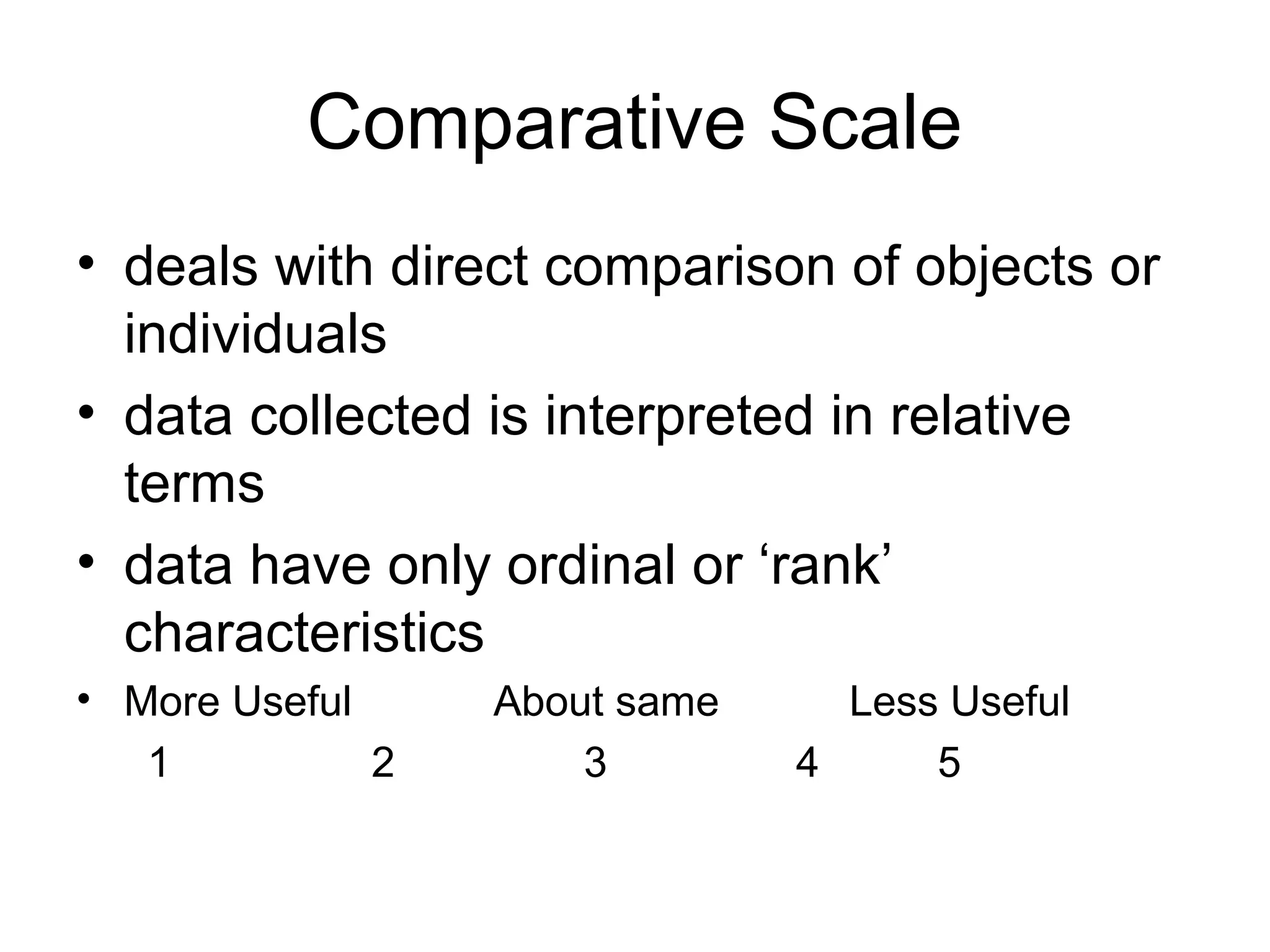 Comparative Scale

• deals with direct comparison of objects or individuals

• data collected is interpreted in relative terms

• data have only ordinal or ‘rank’ characteristics

• More Useful About same Less Useful

1 2 3 4 5